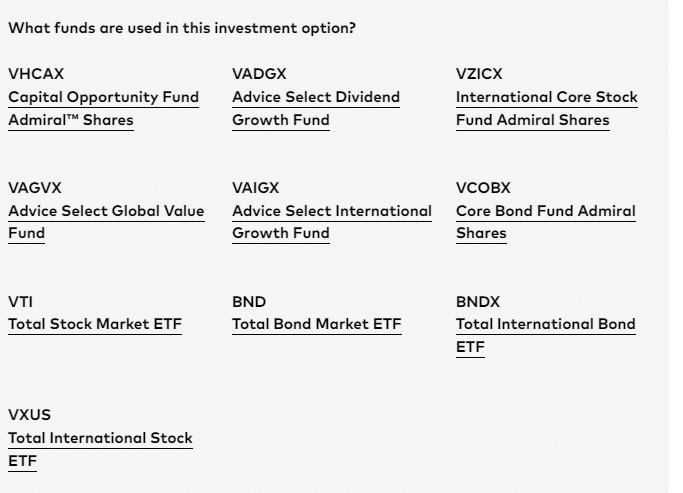 What funds are used in this investment option?

VHCAX
Capital Opportunity Fund Admiral™ Shares

VADGX
Advice Select Dividend Growth Fund

VZICX
International Core Stock Fund Admiral Shares

VAGVX
Advice Select Global Value Fund

VAIGX
Advice Select International Growth Fund

VCOBX
Core Bond Fund Admiral Shares

VTI
Total Stock Market ETF

BND
Total Bond Market ETF

BNDX
Total International Bond ETF

VXUS
Total International Stock ETF